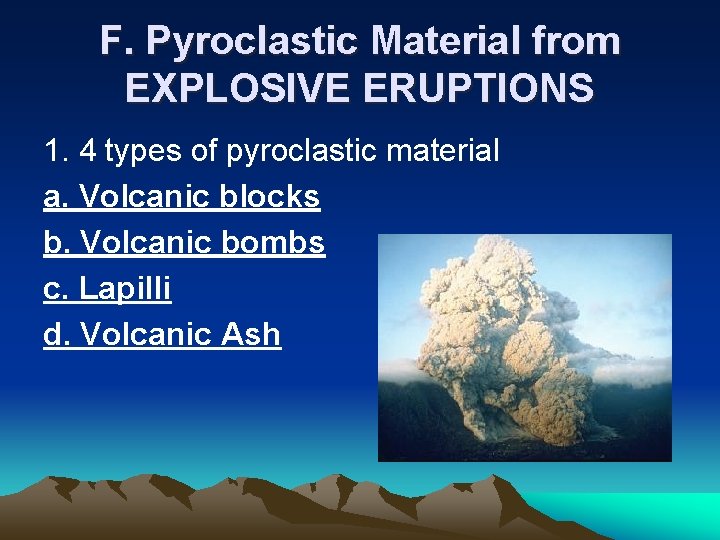 F. Pyroclastic Material from EXPLOSIVE ERUPTIONS

1. 4 types of pyroclastic material

a. Volcanic blocks

b. Volcanic bombs

c. Lapilli

d. Volcanic Ash